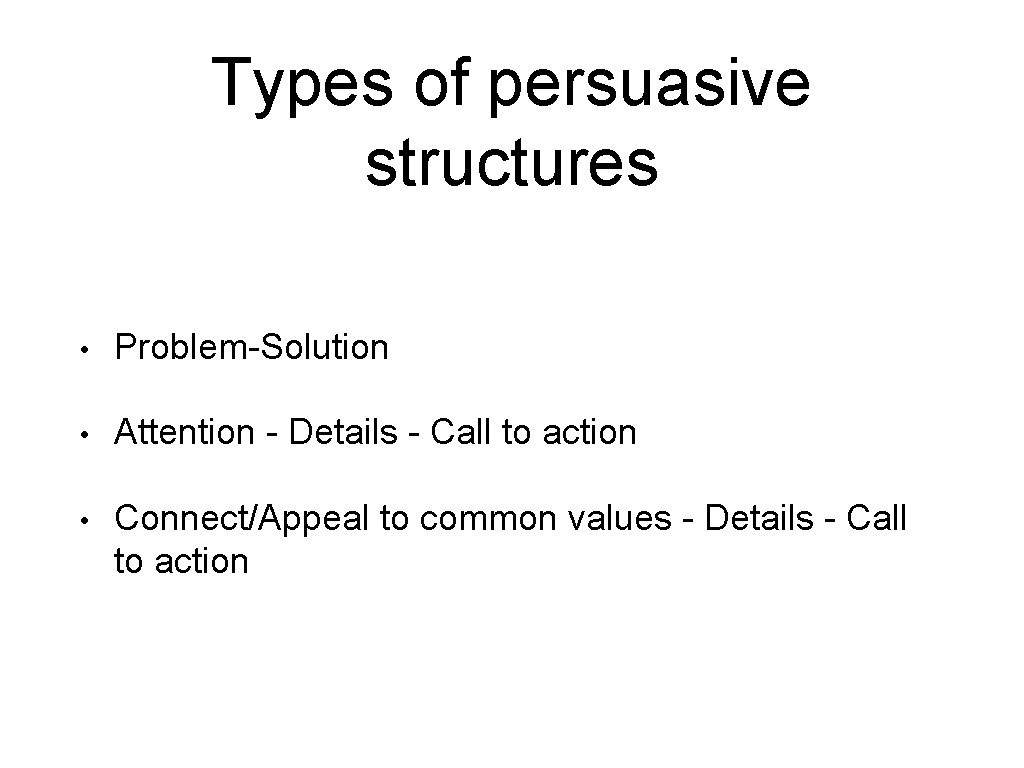 Types of persuasive structures

• Problem-Solution

• Attention - Details - Call to action

• Connect/Appeal to common values - Details - Call to action